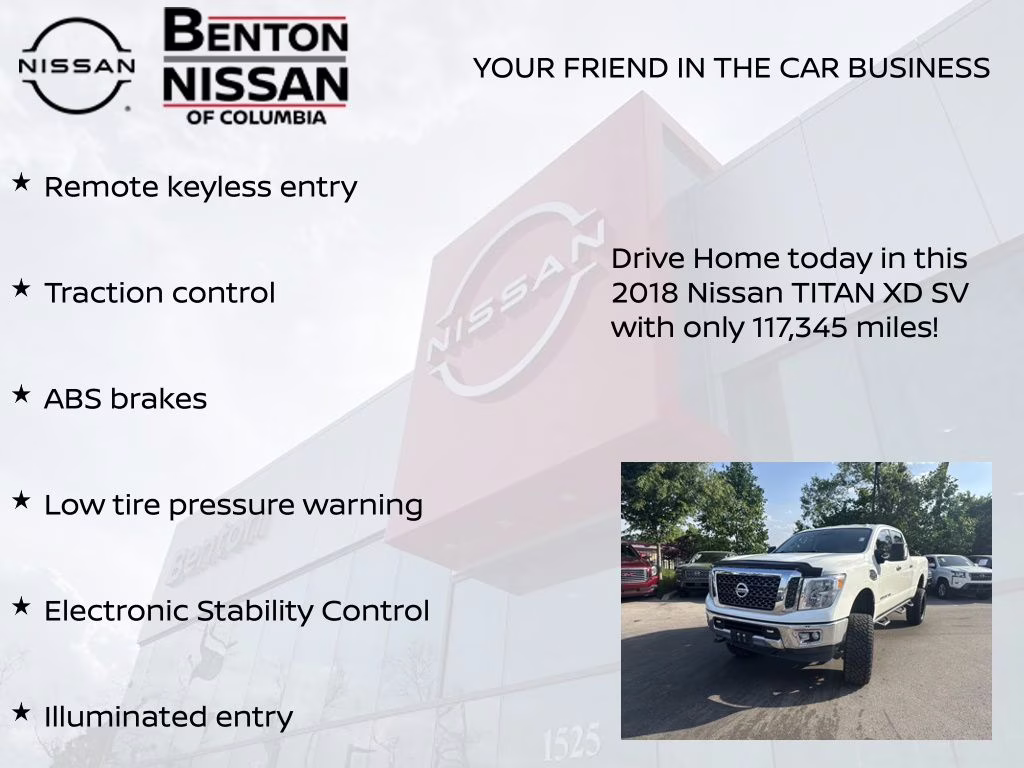 NISSAN

BENTON NISSAN OF COLUMBIA

YOUR FRIEND IN THE CAR BUSINESS

★ Remote keyless entry

★ Traction control

★ ABS brakes

★ Low tire pressure warning

★ Electronic Stability Control

★ Illuminated entry

NISSAN

Drive Home today in this 2018 Nissan TITAN XD SV with only 117,345 miles!

Benton

1525